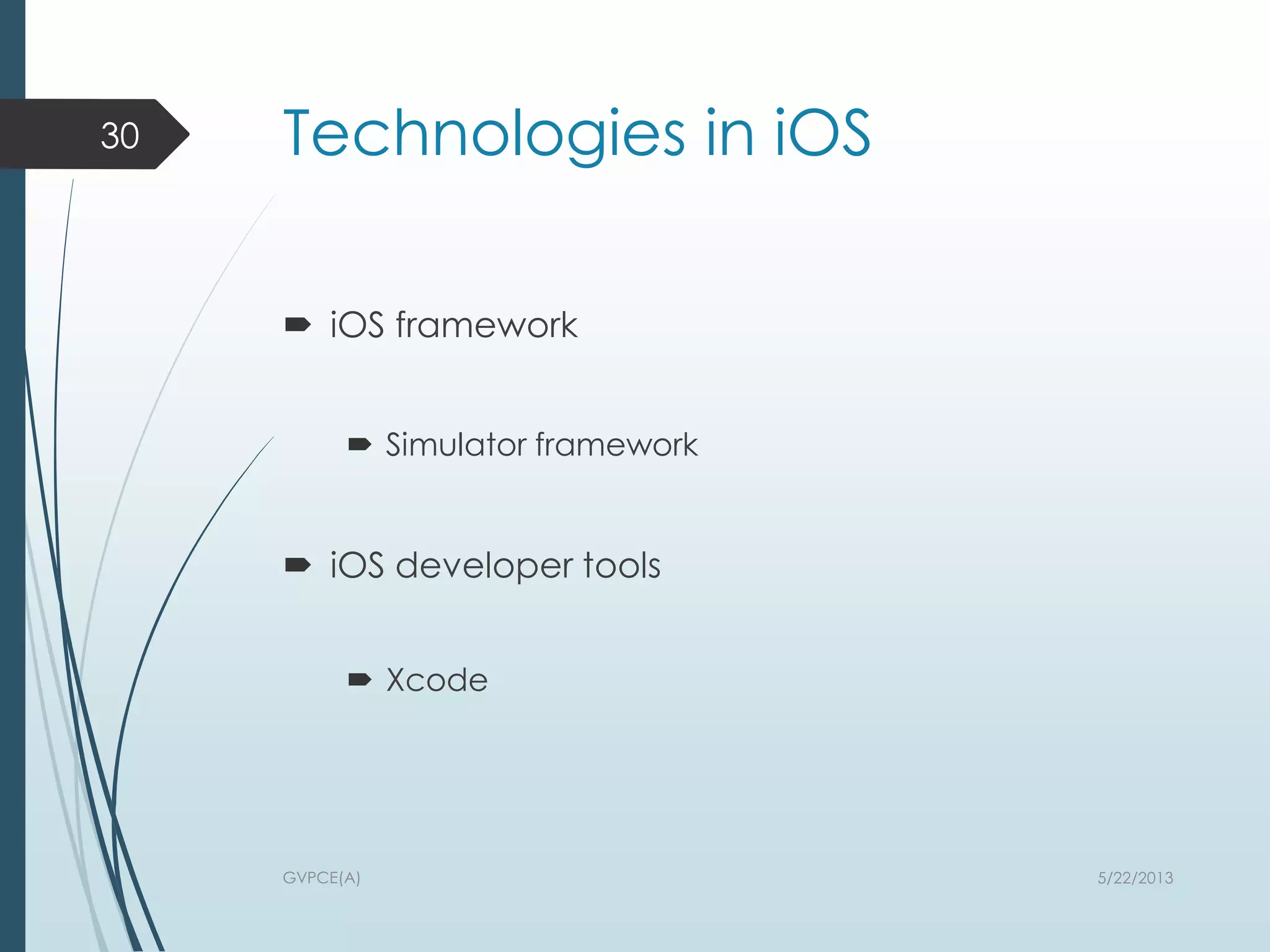 30

Technologies in iOS

iOS framework

Simulator framework

iOS developer tools

Xcode

GVPCE(A)

5/22/2013